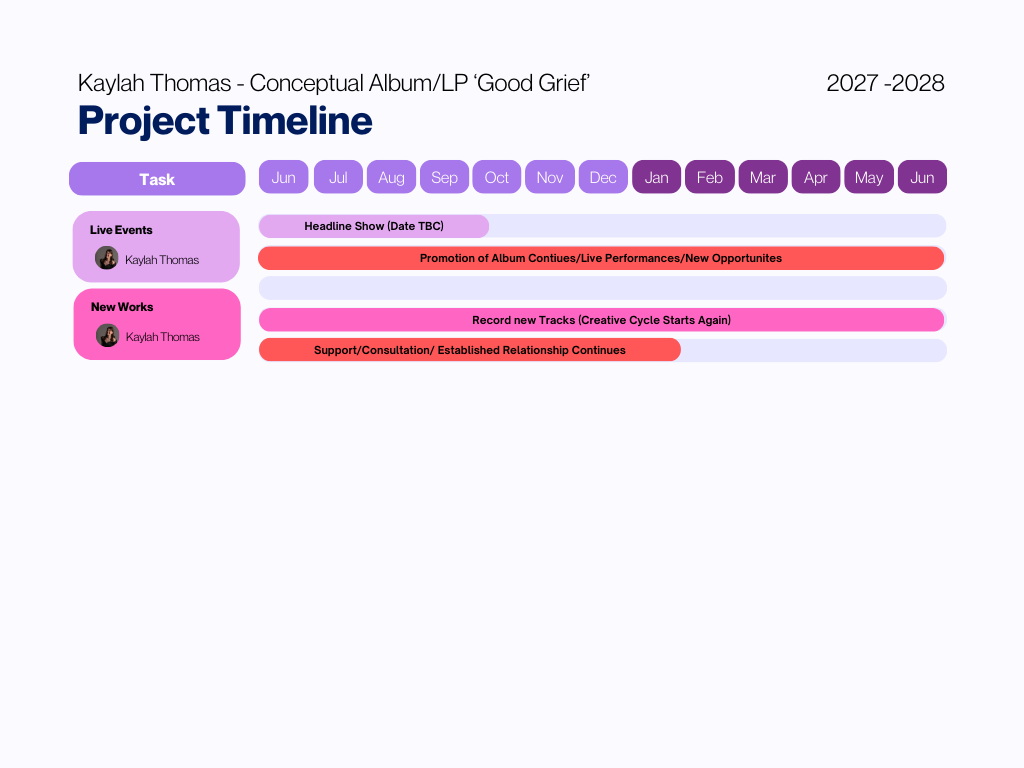 Kaylah Thomas - Conceptual Album/LP ‘Good Grief’

2027 -2028

Project Timeline

Task

Jun Jul Aug Sep Oct Nov Dec Jan Feb Mar Apr May Jun

Live Events
Kaylah Thomas

Headline Show (Date TBC)

Promotion of Album Contiues/Live Performances/New Opportunites

New Works
Kaylah Thomas

Record new Tracks (Creative Cycle Starts Again)

Support/Consultation/ Established Relationship Continues